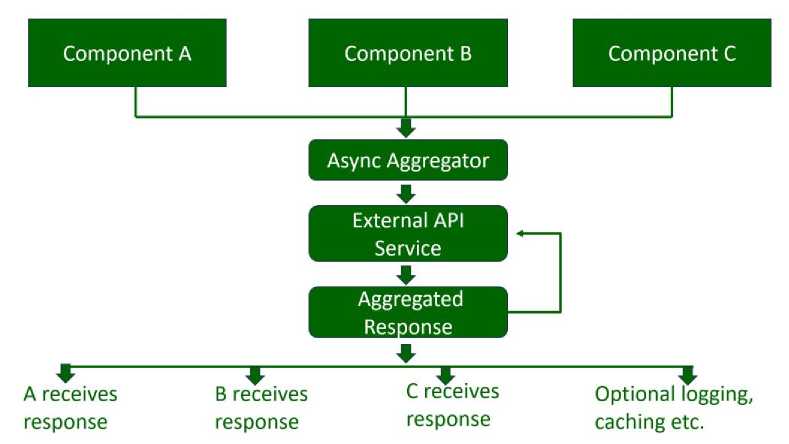 Component A

Component B

Component C

Async Aggregator

External API Service

Aggregated Response

A receives response

B receives response

C receives response

Optional logging, caching etc.